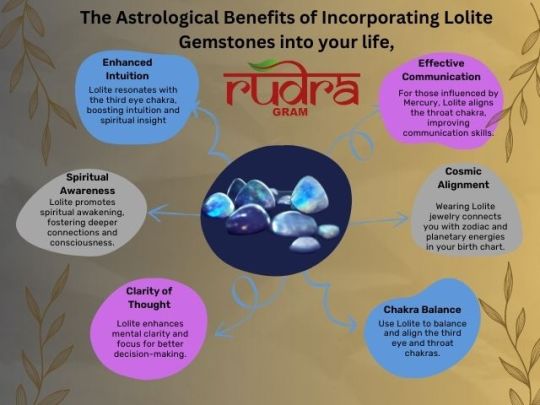 The Astrological Benefits of Incorporating Lolite Gemstones into your life,

rudra
GRAM

Enhanced Intuition
Lolite resonates with the third eye chakra, boosting intuition and spiritual insight

Effective Communication
For those influenced by Mercury, Lolite aligns the throat chakra, improving communication skills.

Spiritual Awareness
Lolite promotes spiritual awakening, fostering deeper connections and consciousness.

Cosmic Alignment
Wearing Lolite jewelry connects you with zodiac and planetary energies in your birth chart.

Clarity of Thought
Lolite enhances mental clarity and focus for better decision-making.

Chakra Balance
Use Lolite to balance and align the third eye and throat chakras.